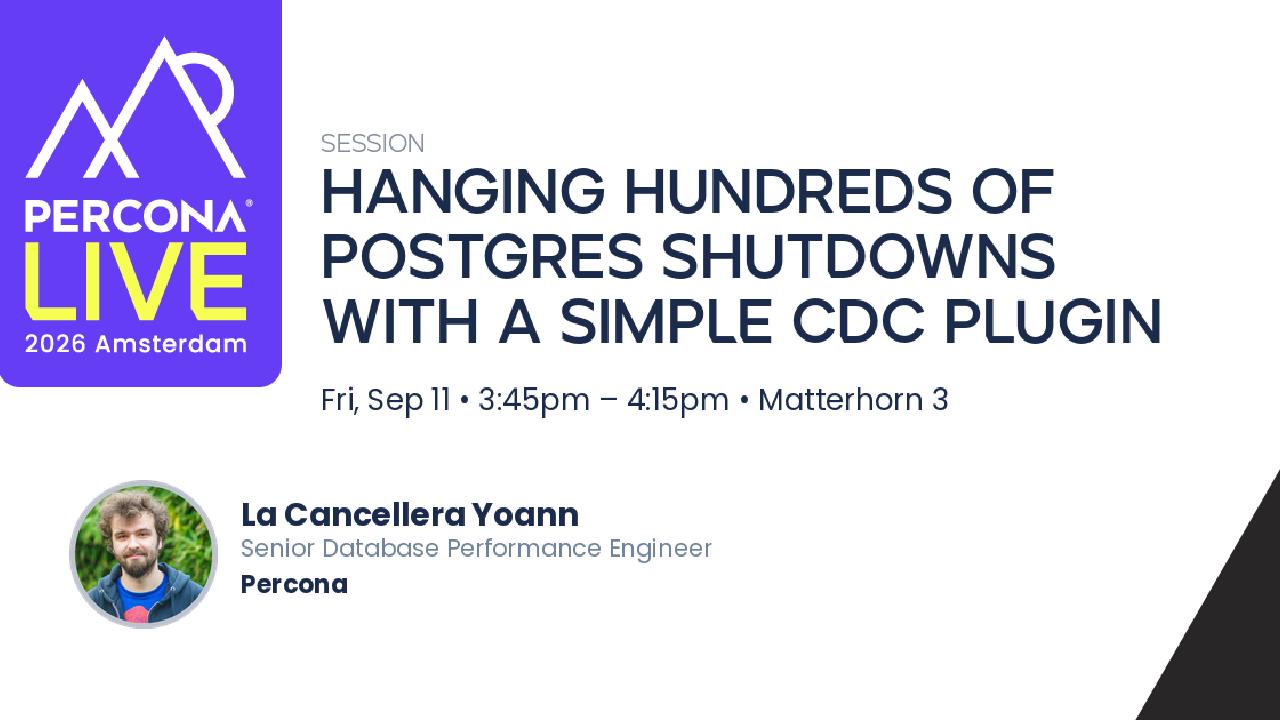 PERCONA®
LIVE
2026 Amsterdam

SESSION

HANGING HUNDREDS OF POSTGRES SHUTDOWNS WITH A SIMPLE CDC PLUGIN

Fri, Sep 11 • 3:45pm – 4:15pm • Matterhorn 3

La Cancellera Yoann
Senior Database Performance Engineer
Percona